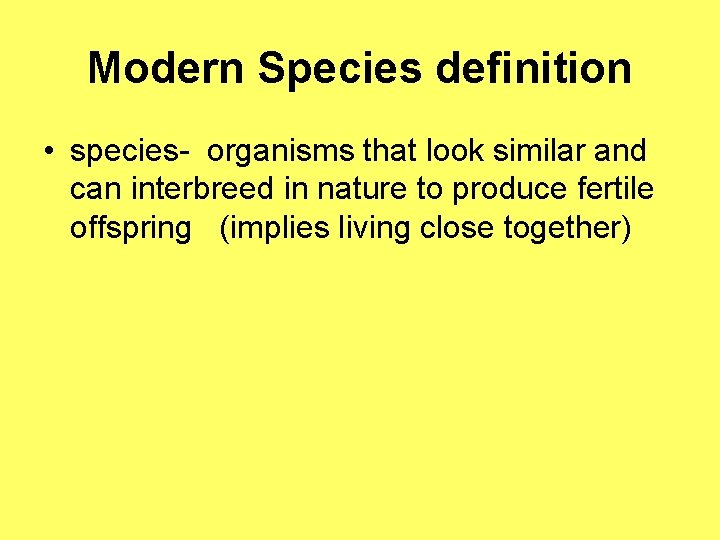 Modern Species definition

• species- organisms that look similar and can interbreed in nature to produce fertile offspring (implies living close together)